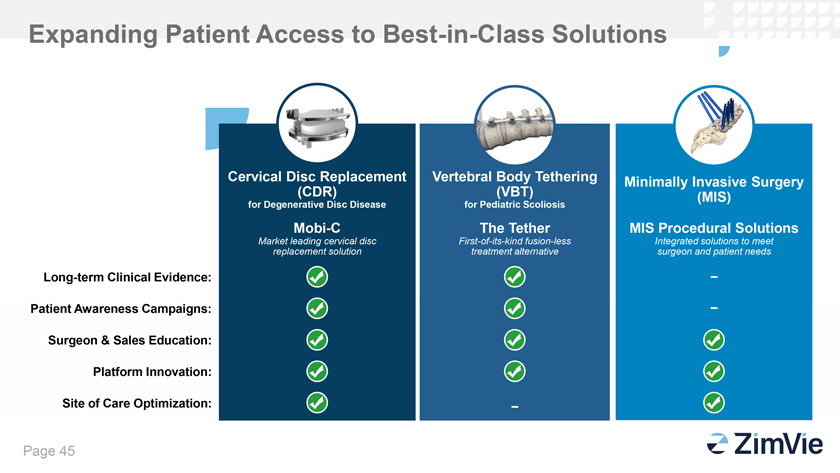 Expanding Patient Access to Best-in-Class Solutions

| | Cervical Disc Replacement (CDR) for Degenerative Disc Disease Mobi-C Market leading cervical disc replacement solution | Vertebral Body Tethering (VBT) for Pediatric Scoliosis The Tether First-of-its-kind fusion-less treatment alternative | Minimally Invasive Surgery (MIS) MIS Procedural Solutions Integrated solutions to meet surgeon and patient needs |
|---|---|---|---|
| Long-term Clinical Evidence: | ✓ | ✓ | – |
| Patient Awareness Campaigns: | ✓ | ✓ | – |
| Surgeon & Sales Education: | ✓ | ✓ | ✓ |
| Platform Innovation: | ✓ | ✓ | ✓ |
| Site of Care Optimization: | ✓ | – | ✓ |

Page 45

ZimVie